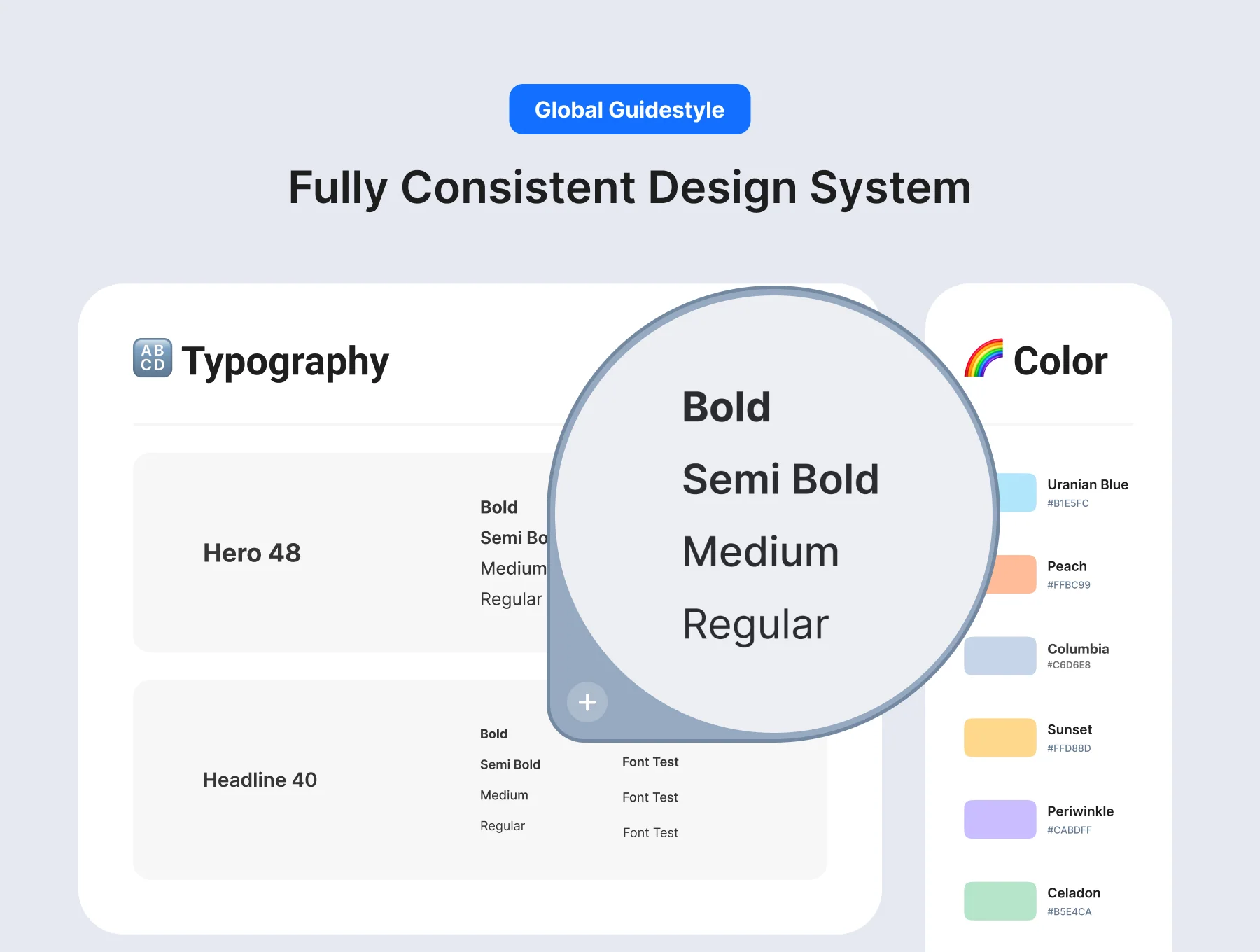 Global Guidestyle

Fully Consistent Design System

AB CD Typography

Hero 48

Bold
Semi Bo
Medium
Regular

Bold
Semi Bold
Medium
Regular

+

Headline 40

Bold
Semi Bold
Medium
Regular

Font Test
Font Test
Font Test

Color

Uranian Blue
#B1E5FC

Peach
#FFBC99

Columbia
#C6D6E8

Sunset
#FFD88D

Periwinkle
#CABDFF

Celadon
#B5E4CA